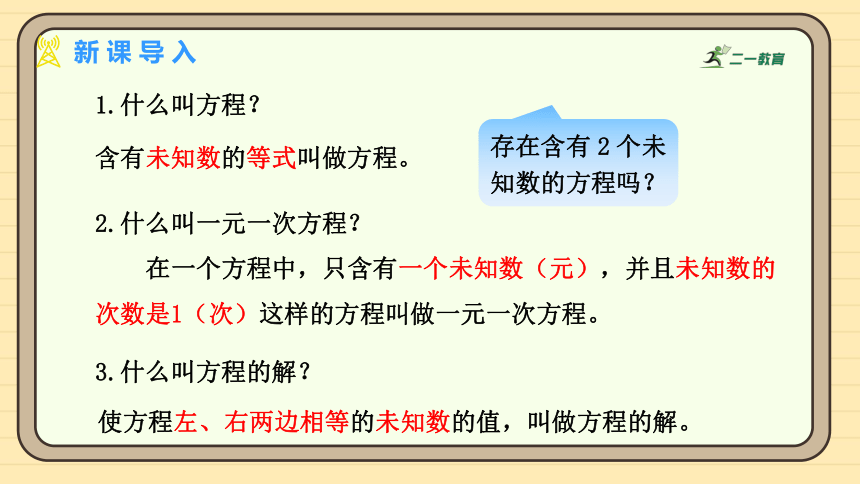 新课导入

二一教育

1.什么叫方程？

含有未知数的等式叫做方程。

存在含有 2 个未知数的方程吗？

2.什么叫一元一次方程？

在一个方程中，只含有一个未知数（元），并且未知数的次数是1（次）这样的方程叫做一元一次方程。

3.什么叫方程的解？

使方程左、右两边相等的未知数的值，叫做方程的解。